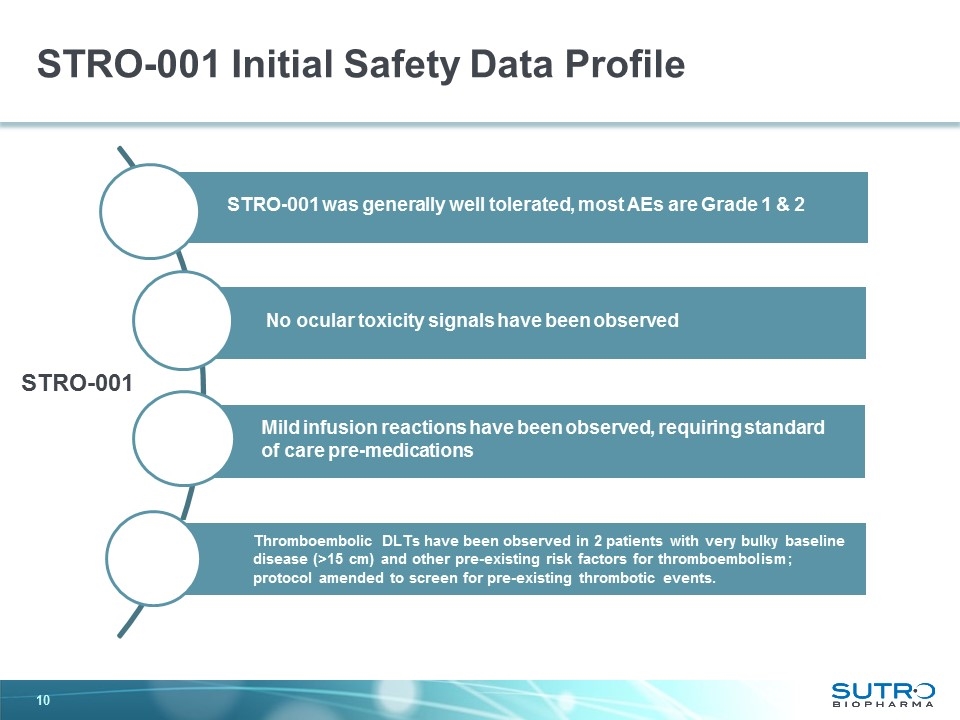 STRO-001 Initial Safety Data Profile

STRO-001

STRO-001 was generally well tolerated, most AEs are Grade 1 & 2

No ocular toxicity signals have been observed

Mild infusion reactions have been observed, requiring standard of care pre-medications

Thromboembolic DLTs have been observed in 2 patients with very bulky baseline disease (>15 cm) and other pre-existing risk factors for thromboembolism; protocol amended to screen for pre-existing thrombotic events.

10

SUTRO BIOPHARMA